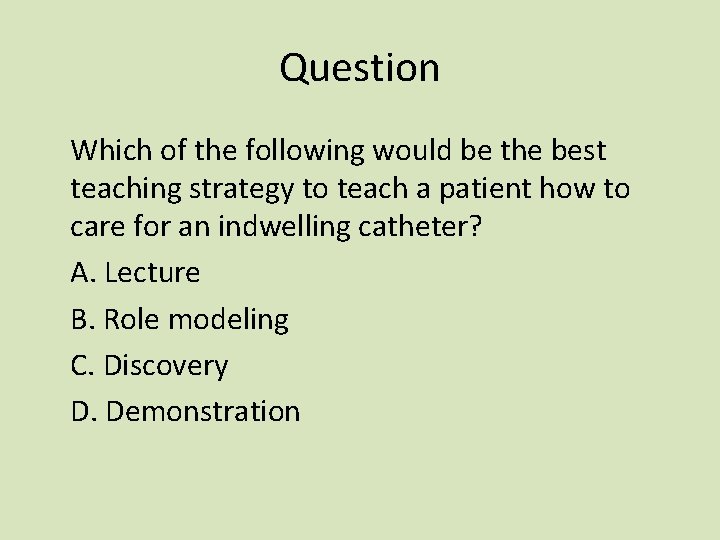 Question

Which of the following would be the best teaching strategy to teach a patient how to care for an indwelling catheter?

A. Lecture

B. Role modeling

C. Discovery

D. Demonstration